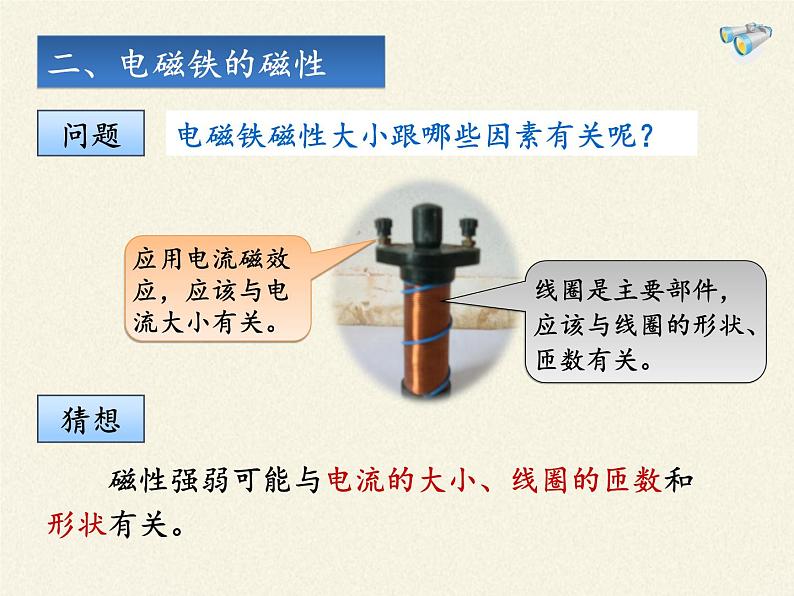 二、电磁铁的磁性

问题

电磁铁磁性大小跟哪些因素有关呢？

应用电流磁效应，应该与电流大小有关。

线圈是主要部件，应该与线圈的形状、匝数有关。

猜想

磁性强弱可能与电流的大小、线圈的匝数和形状有关。